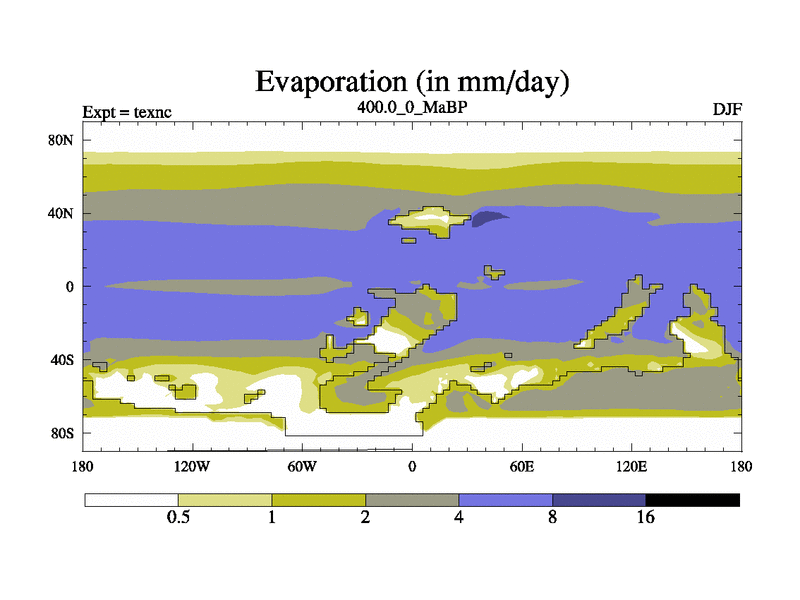 Evaporation (in mm/day)

Expt = texnc
400.0_0_MaBP
DJF

80N
40N
0
40S
80S

180
120W
60W
0
60E
120E
180

0.5
1
2
4
8
16